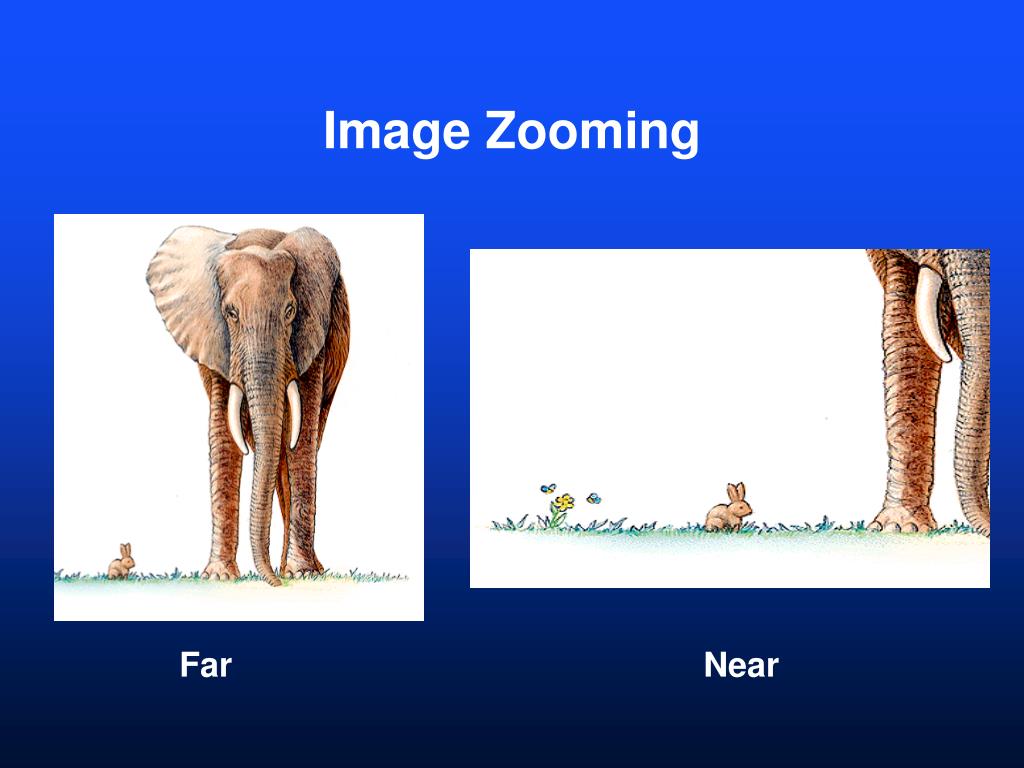 Image Zooming

Far

Near